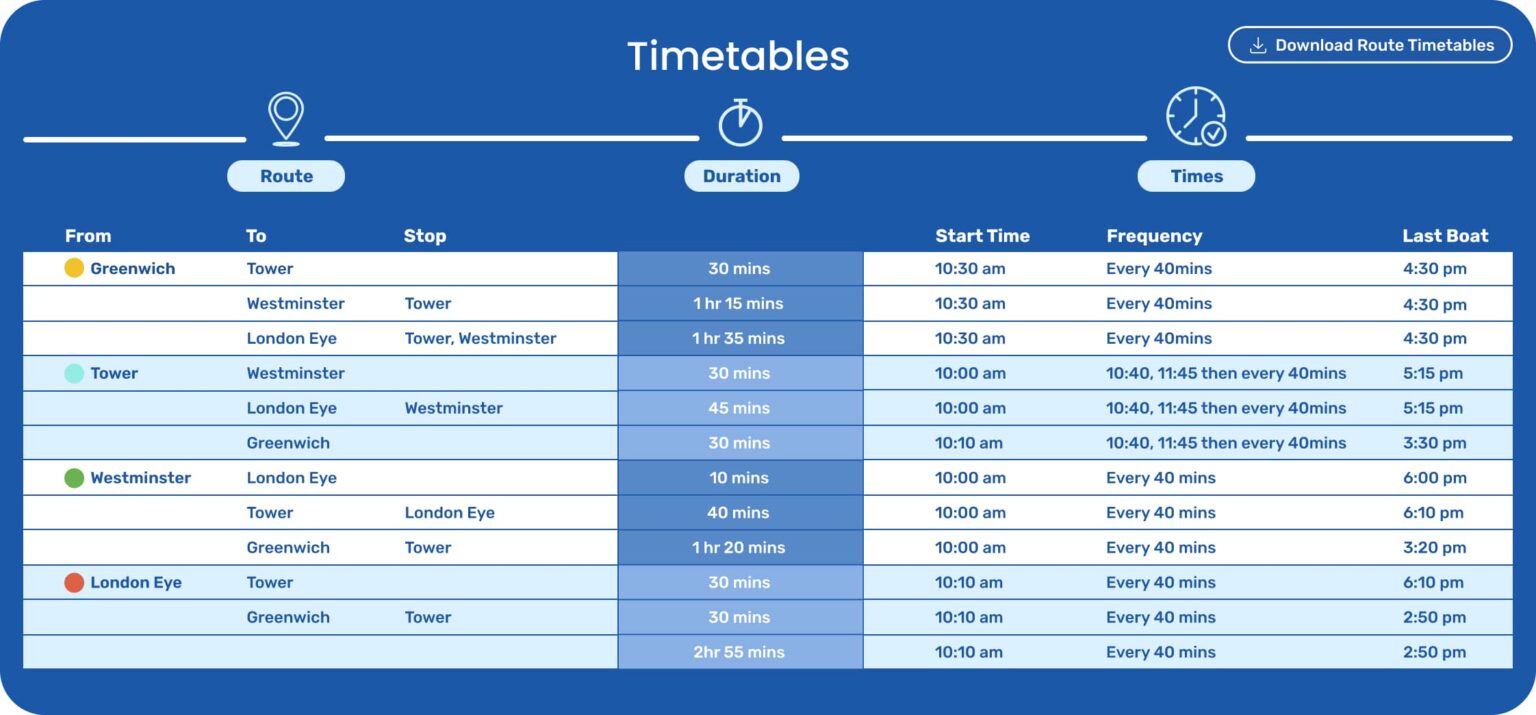 Timetables

Download Route Timetables

Route

Duration

Times

| From | To | Stop | | Start Time | Frequency | Last Boat |
|---|---|---|---|---|---|---|
| Greenwich | Tower | | 30 mins | 10:30 am | Every 40mins | 4:30 pm |
| | Westminster | Tower | 1 hr 15 mins | 10:30 am | Every 40mins | 4:30 pm |
| | London Eye | Tower, Westminster | 1 hr 35 mins | 10:30 am | Every 40mins | 4:30 pm |
| Tower | Westminster | | 30 mins | 10:00 am | 10:40, 11:45 then every 40mins | 5:15 pm |
| | London Eye | Westminster | 45 mins | 10:00 am | 10:40, 11:45 then every 40mins | 5:15 pm |
| | Greenwich | | 30 mins | 10:10 am | 10:40, 11:45 then every 40mins | 3:30 pm |
| Westminster | London Eye | | 10 mins | 10:00 am | Every 40 mins | 6:00 pm |
| | Tower | London Eye | 40 mins | 10:00 am | Every 40 mins | 6:10 pm |
| | Greenwich | Tower | 1 hr 20 mins | 10:00 am | Every 40 mins | 3:20 pm |
| London Eye | Tower | | 30 mins | 10:10 am | Every 40 mins | 6:10 pm |
| | Greenwich | Tower | 30 mins | 10:10 am | Every 40 mins | 2:50 pm |
| | | | 2hr 55 mins | 10:10 am | Every 40 mins | 2:50 pm |